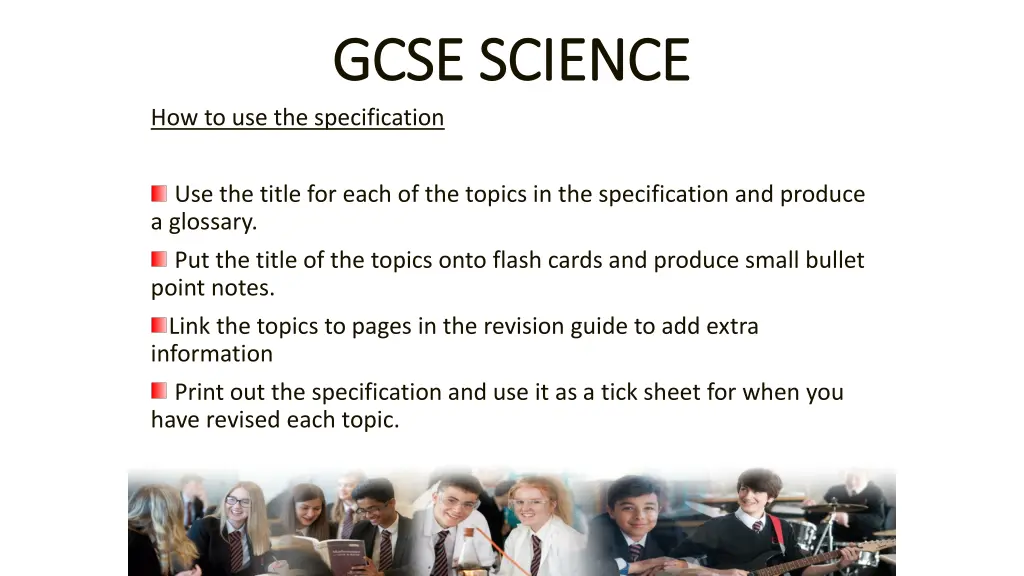 GCSE SCIENCE

How to use the specification

Use the title for each of the topics in the specification and produce a glossary.

Put the title of the topics onto flash cards and produce small bullet point notes.

Link the topics to pages in the revision guide to add extra information

Print out the specification and use it as a tick sheet for when you have revised each topic.